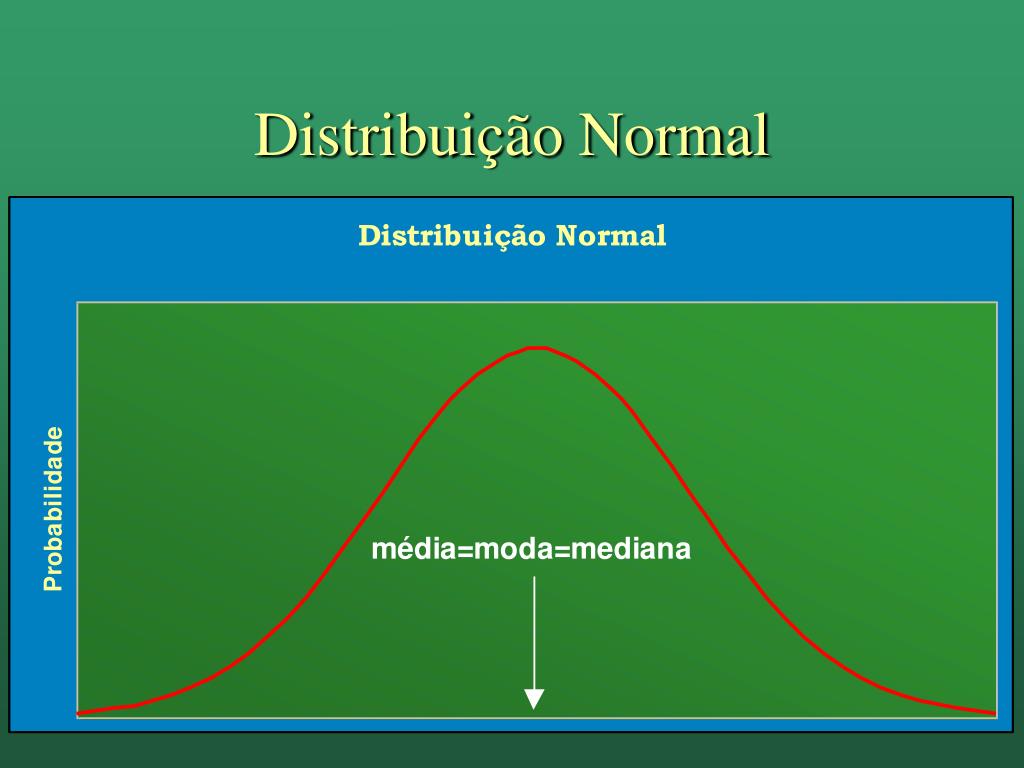 Distribuição Normal

Distribuição Normal

Probabilidade

média=moda=mediana